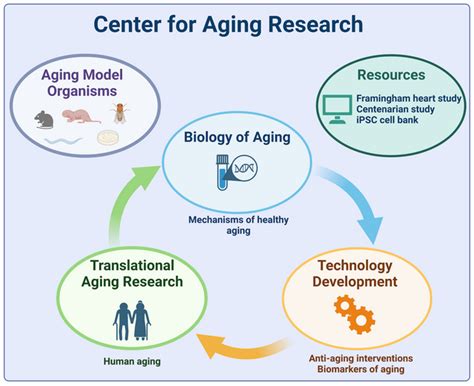 Center for Aging Research

Aging Model Organisms

Resources

Framingham heart study
Centenarian study
iPSC cell bank

Biology of Aging

Mechanisms of healthy aging

Translational Aging Research

Human aging

Technology Development

Anti-aging interventions
Biomarkers of aging